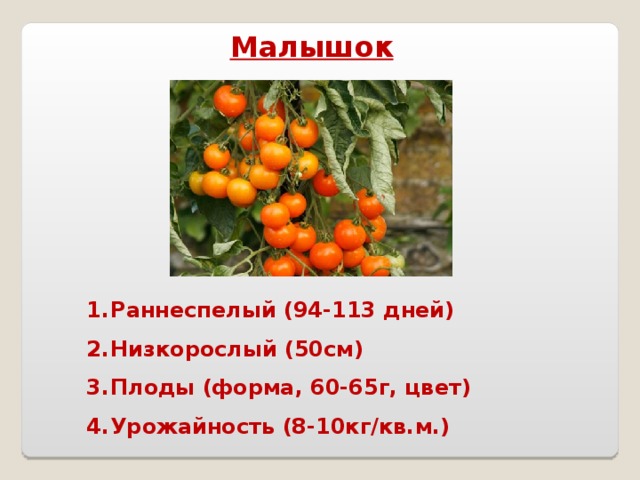 Малышок

1.Раннеспелый (94-113 дней)

2.Низкорослый (50см)

3.Плоды (форма, 60-65г, цвет)

4.Урожайность (8-10кг/кв.м.)